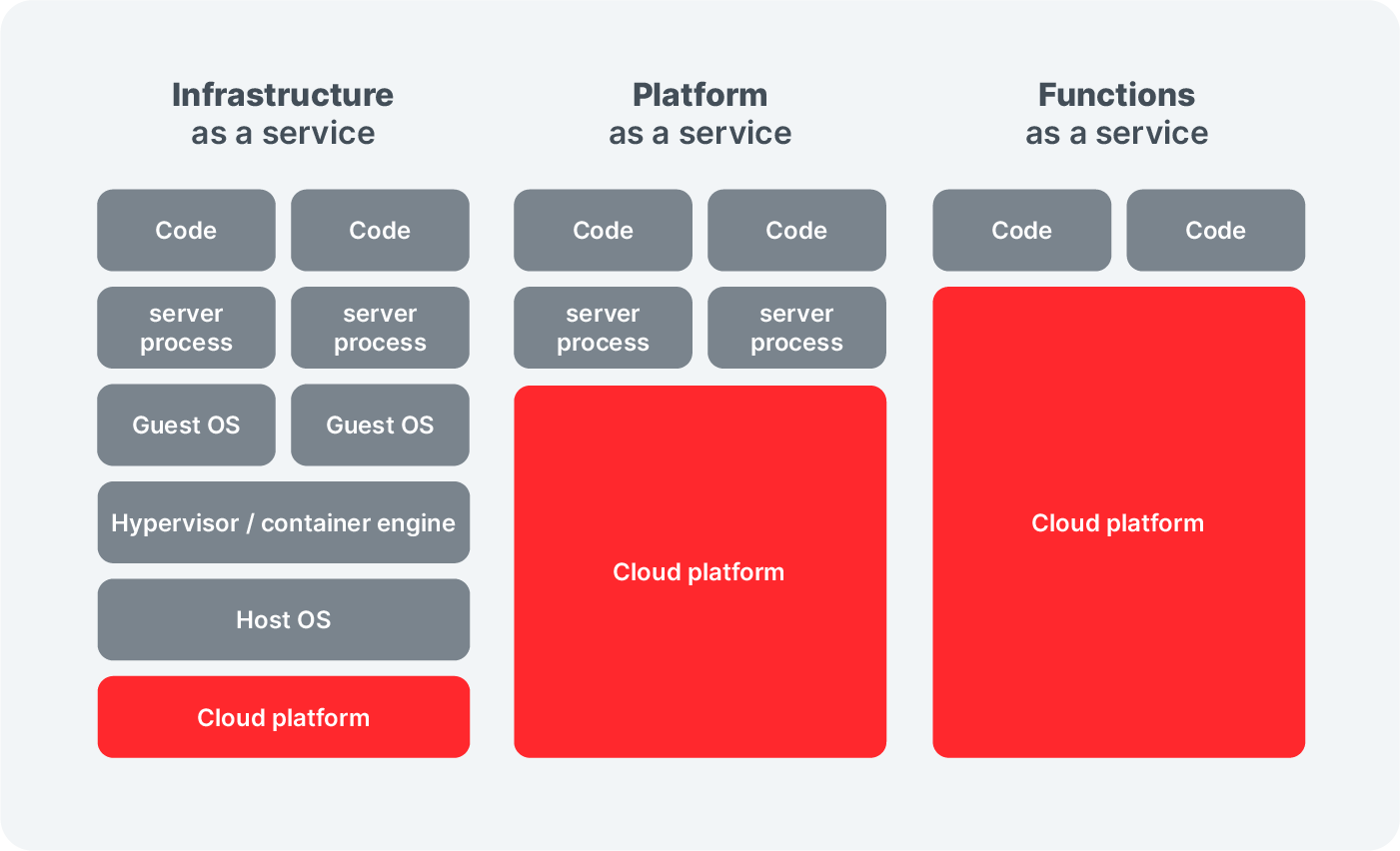 Infrastructure
as a service

Code

Code

server process

server process

Guest OS

Guest OS

Hypervisor / container engine

Host OS

Cloud platform

Platform
as a service

Code

Code

server process

server process

Cloud platform

Functions
as a service

Code

Code

Cloud platform